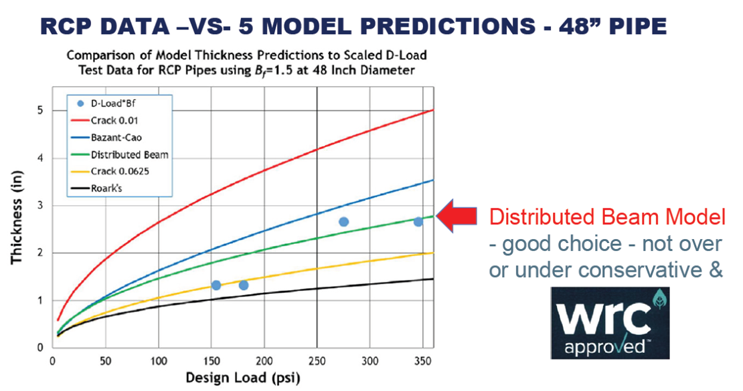 RCP DATA –VS- 5 MODEL PREDICTIONS - 48” PIPE

Comparison of Model Thickness Predictions to Scaled D-Load Test Data for RCP Pipes using $B_f$=1.5 at 48 Inch Diameter

D-Load*Bf
Crack 0.01
Bazant-Cao
Distributed Beam
Crack 0.0625
Roark's

Thickness (in)

5
4
3
2
1
0

0 50 100 150 200 250 300 350

Design Load (psi)

Distributed Beam Model
- good choice - not over or under conservative &

wrc
approved™